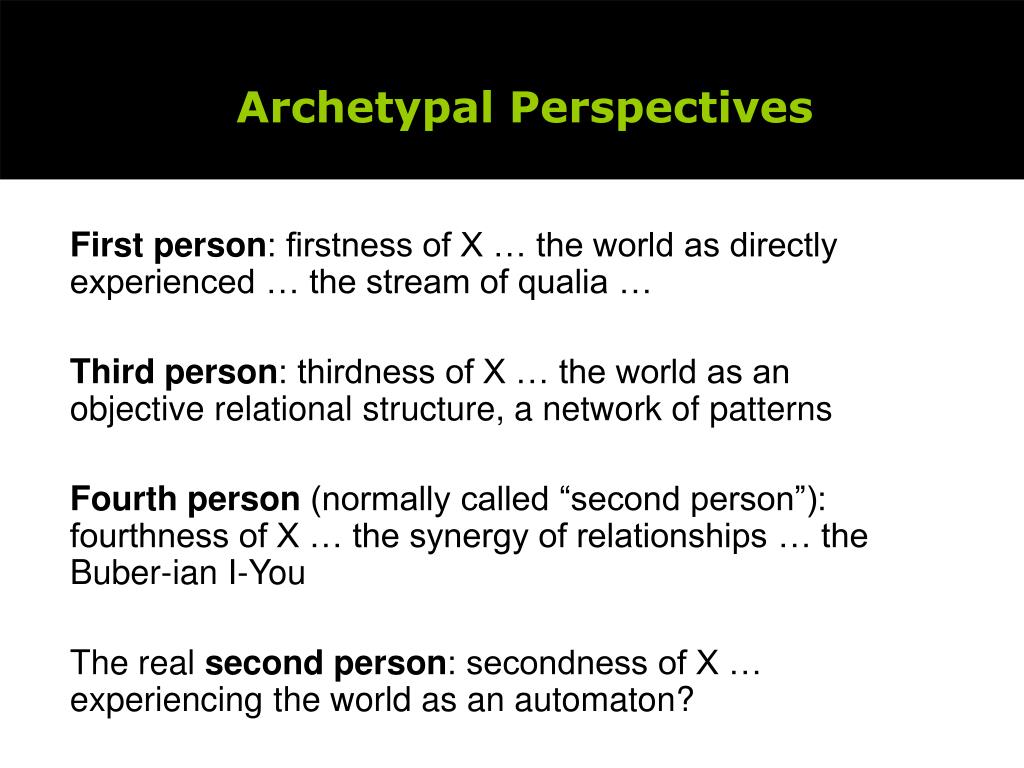 Archetypal Perspectives

First person: firstness of X … the world as directly experienced … the stream of qualia …

Third person: thirdness of X … the world as an objective relational structure, a network of patterns

Fourth person (normally called “second person”): fourthness of X … the synergy of relationships … the Buber-ian I-You

The real second person: secondness of X … experiencing the world as an automaton?